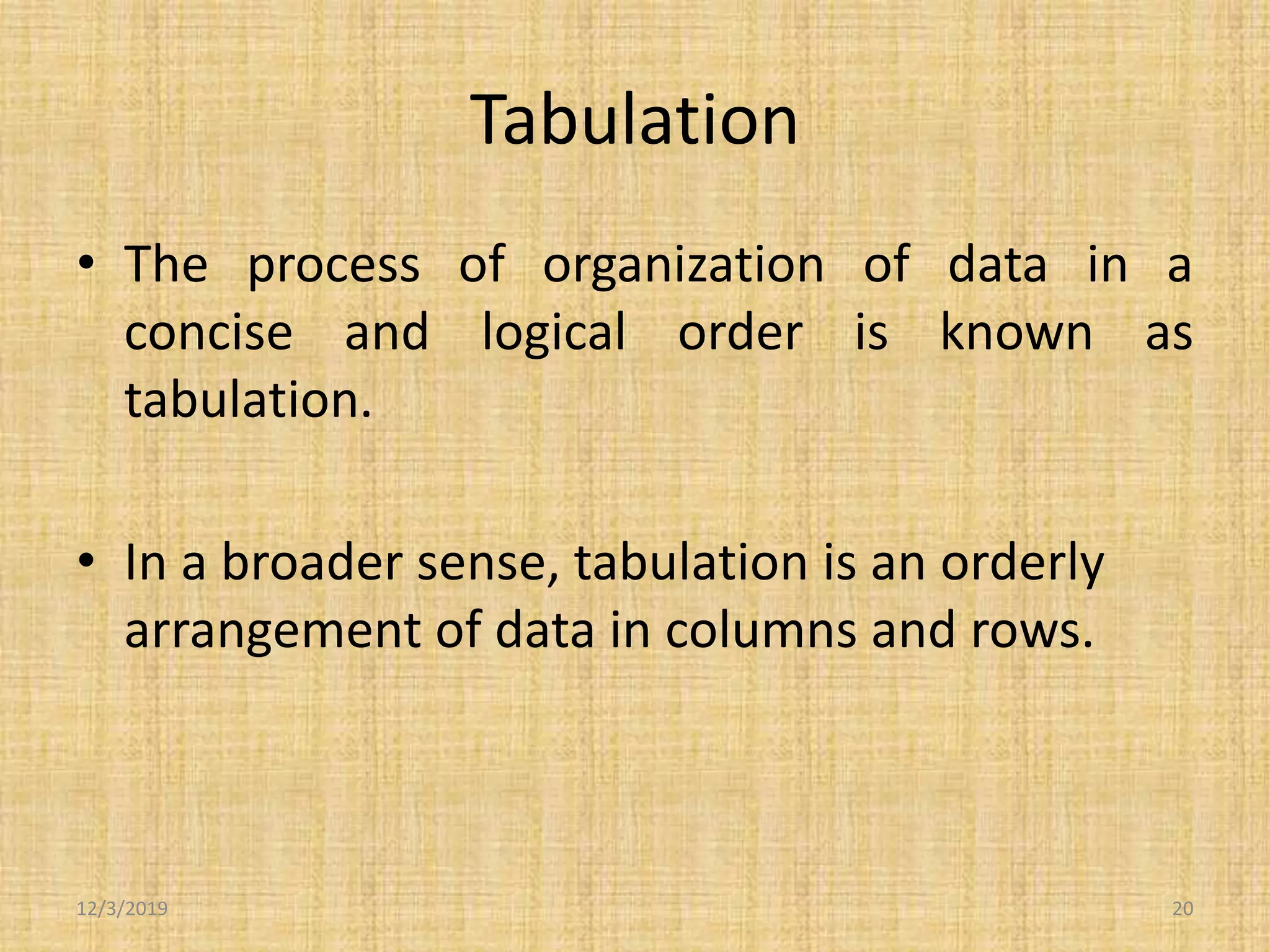 Tabulation

• The process of organization of data in a concise and logical order is known as tabulation.

• In a broader sense, tabulation is an orderly arrangement of data in columns and rows.

12/3/2019

20